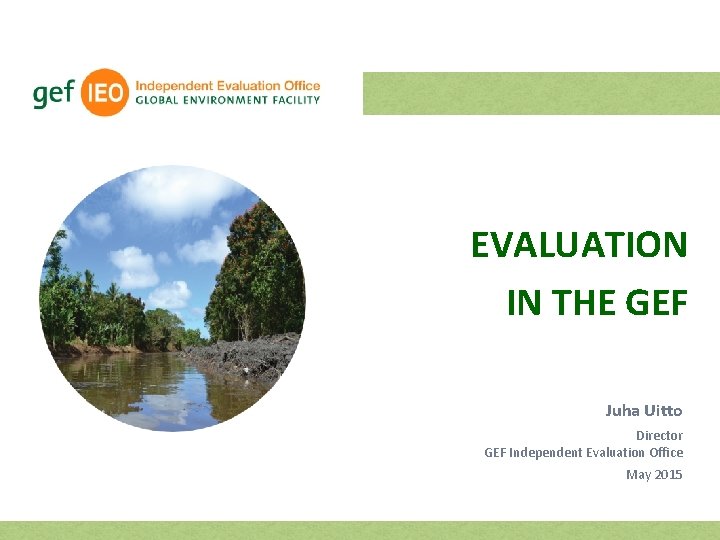 gef IEO Independent Evaluation Office
GLOBAL ENVIRONMENT FACILITY

EVALUATION
IN THE GEF

Juha Uitto

Director
GEF Independent Evaluation Office
May 2015